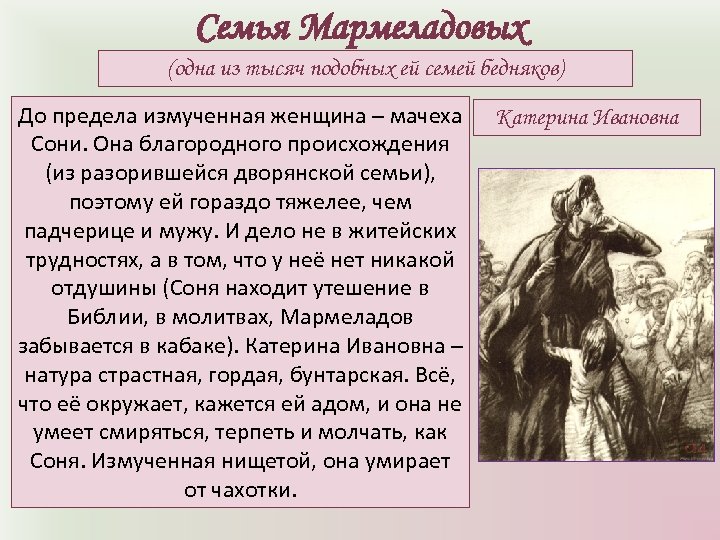 Семья Мармеладовых

(одна из тысяч подобных ей семей бедняков)

До предела измученная женщина – мачеха Сони. Она благородного происхождения (из разорившейся дворянской семьи), поэтому ей гораздо тяжелее, чем падчерице и мужу. И дело не в житейских трудностях, а в том, что у неё нет никакой отдушины (Соня находит утешение в Библии, в молитвах, Мармеладов забывается в кабаке). Катерина Ивановна – натура страстная, гордая, бунтарская. Всё, что её окружает, кажется ей адом, и она не умеет смиряться, терпеть и молчать, как Соня. Измученная нищетой, она умирает от чахотки.

Катерина Ивановна